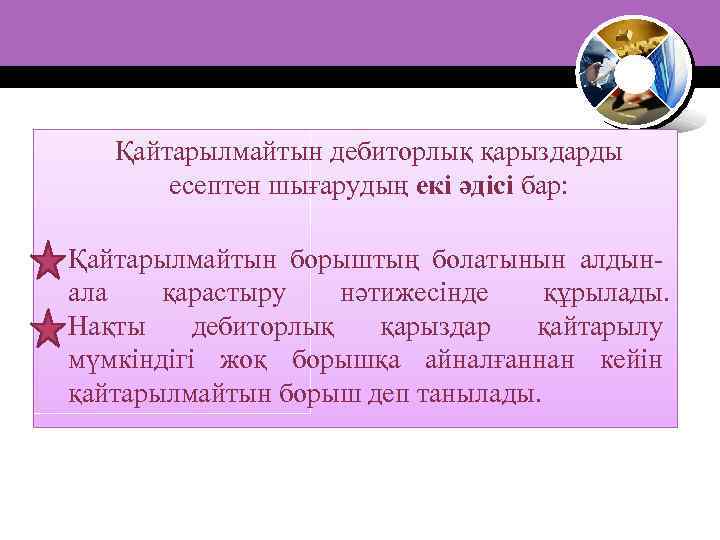 Қайтарылмайтын дебиторлық қарыздарды есептен шығарудың екі әдісі бар:

Қайтарылмайтын борыштың болатынын алдын-ала қарастыру нәтижесінде құрылады.

Нақты дебиторлық қарыздар қайтарылу мүмкіндігі жоқ борышқа айналғаннан кейін қайтарылмайтын борыш деп танылады.